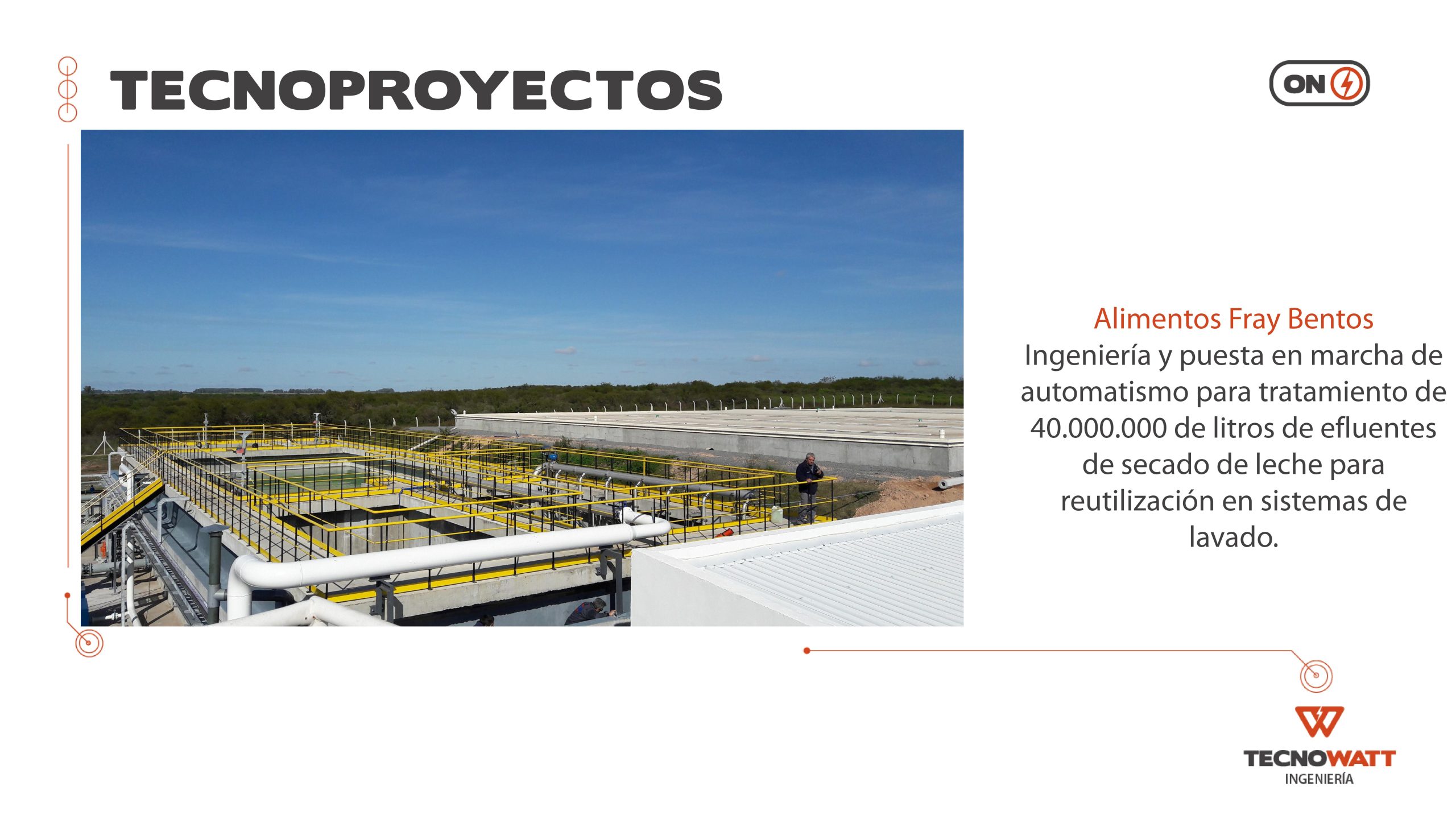 TECNOPROYECTOS

ON

Alimentos Fray Bentos
Ingeniería y puesta en marcha de automatismo para tratamiento de 40.000.000 de litros de efluentes de secado de leche para reutilización en sistemas de lavado.

TECNOWATT
INGENIERÍA